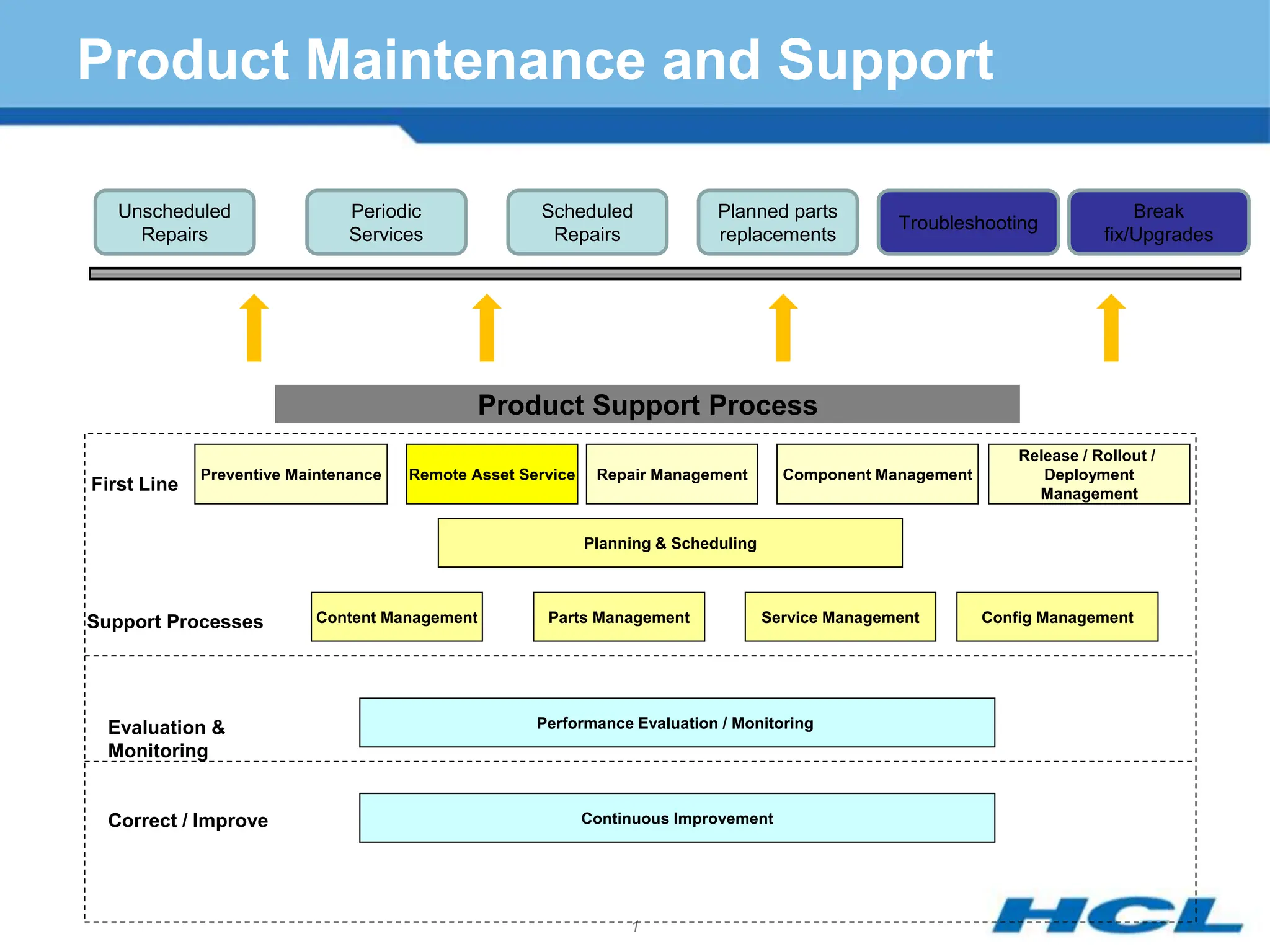 Product Maintenance and Support

Unscheduled Repairs

Periodic Services

Scheduled Repairs

Planned parts replacements

Troubleshooting

Break fix/Upgrades

Product Support Process

First Line

Preventive Maintenance

Remote Asset Service

Repair Management

Component Management

Release / Rollout / Deployment Management

Planning & Scheduling

Support Processes

Content Management

Parts Management

Service Management

Config Management

Evaluation & Monitoring

Performance Evaluation / Monitoring

Correct / Improve

Continuous Improvement

1

HCL